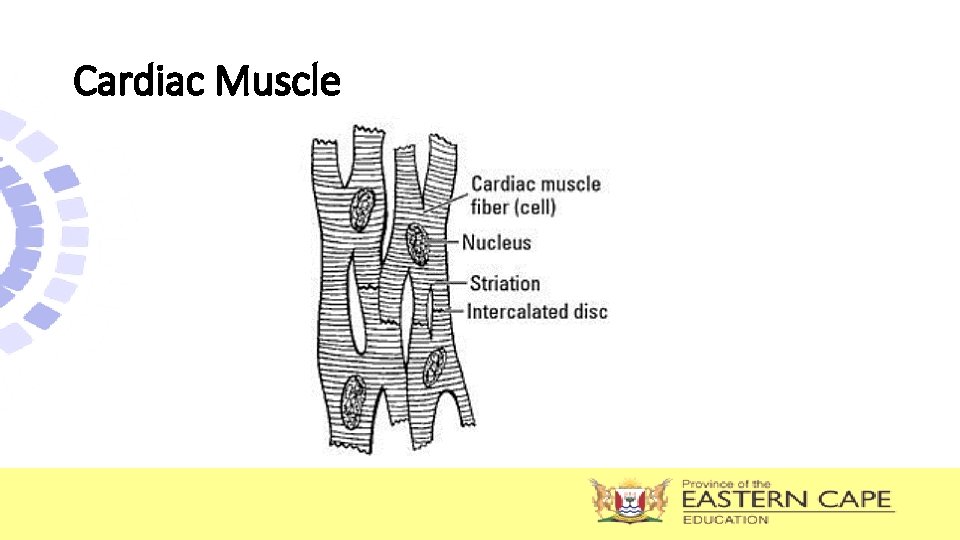 Cardiac Muscle

Cardiac muscle fiber (cell)
Nucleus
Striation
Intercalated disc

Province of the
EASTERN CAPE
EDUCATION